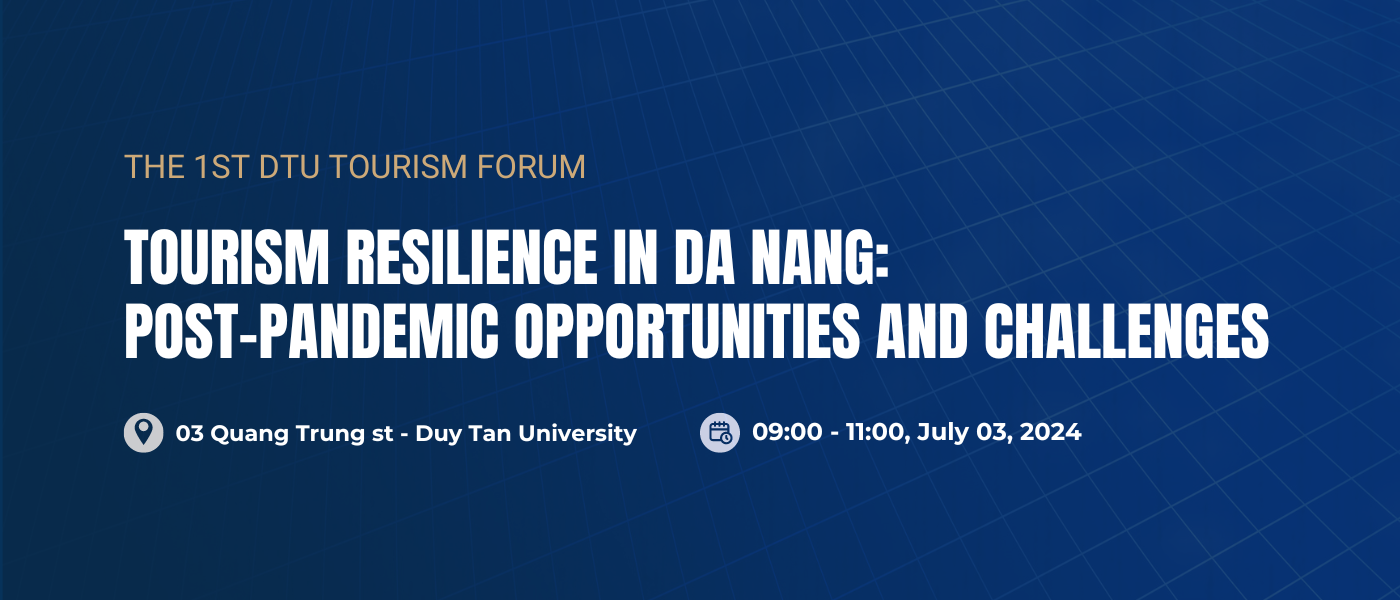 THE 1ST DTU TOURISM FORUM

TOURISM RESILIENCE IN DA NANG: POST-PANDEMIC OPPORTUNITIES AND CHALLENGES

03 Quang Trung st - Duy Tan University

09:00 - 11:00, July 03, 2024